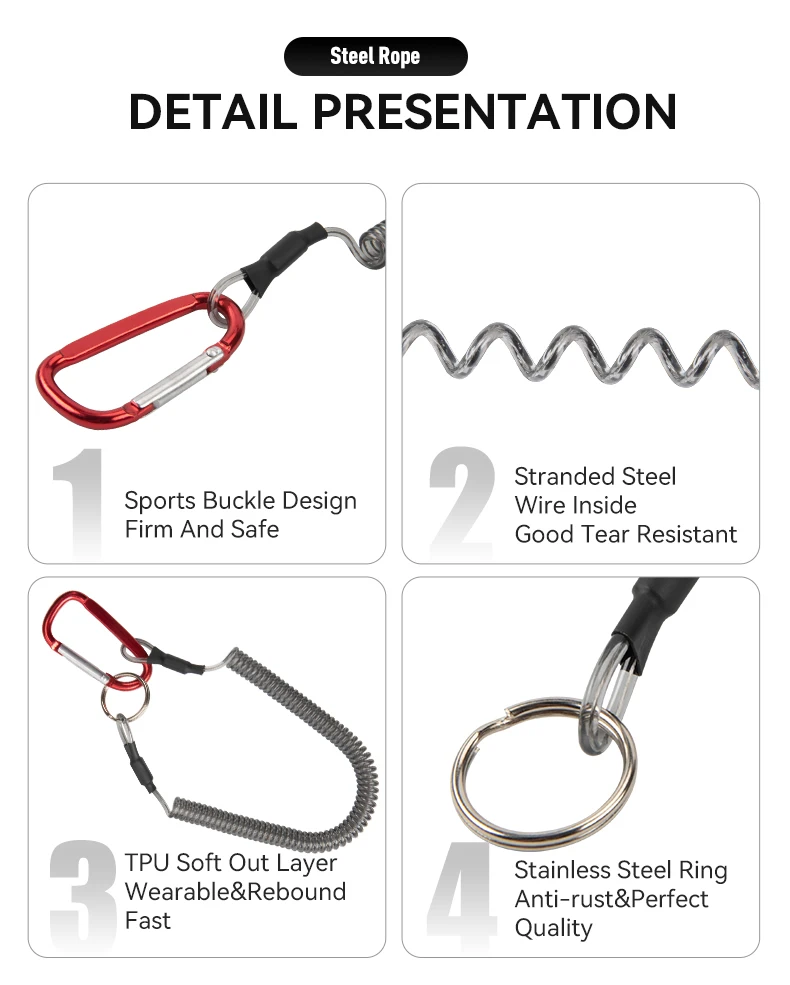 Steel Rope
DETAIL PRESENTATION

1
Sports Buckle Design
Firm And Safe

2
Stranded Steel
Wire Inside
Good Tear Resistant

3
TPU Soft Out Layer
Wearable&Rebound
Fast

4
Stainless Steel Ring
Anti-rust&Perfect
Quality